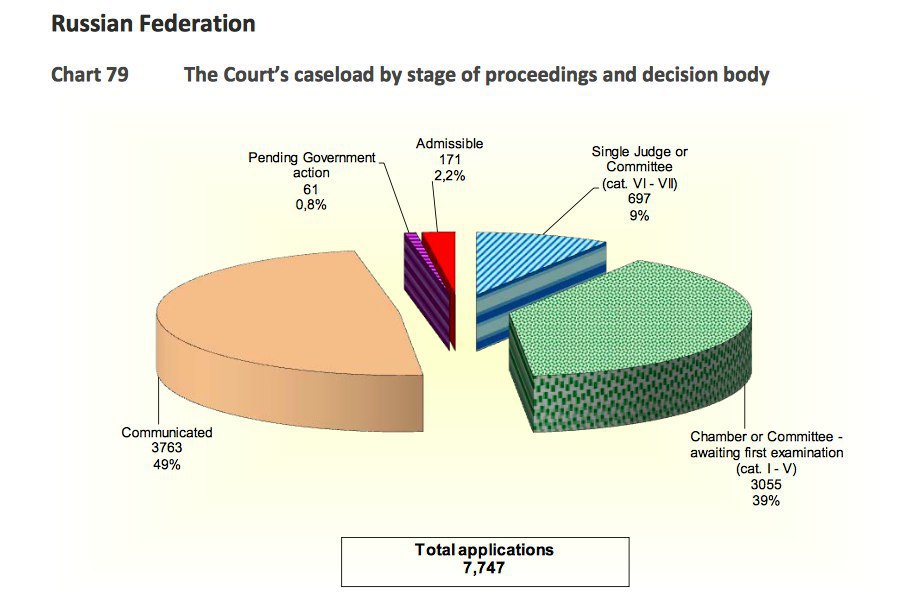 Russian Federation

Chart 79 The Court's caseload by stage of proceedings and decision body

Pending Government action
61
0,8%

Admissible
171
2,2%

Single Judge or Committee
(cat. VI - VII)
697
9%

Communicated
3763
49%

Chamber or Committee - awaiting first examination
(cat. I - V)
3055
39%

Total applications
7,747